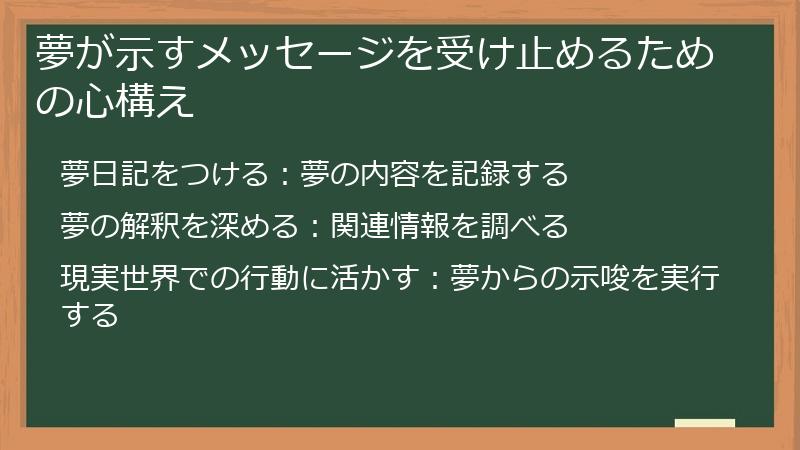 夢が示すメッセージを受け止めるための心構え

夢日記をつける：夢の内容を記録する

夢の解釈を深める：関連情報を調べる

現実世界での行動に活かす：夢からの示唆を実行する